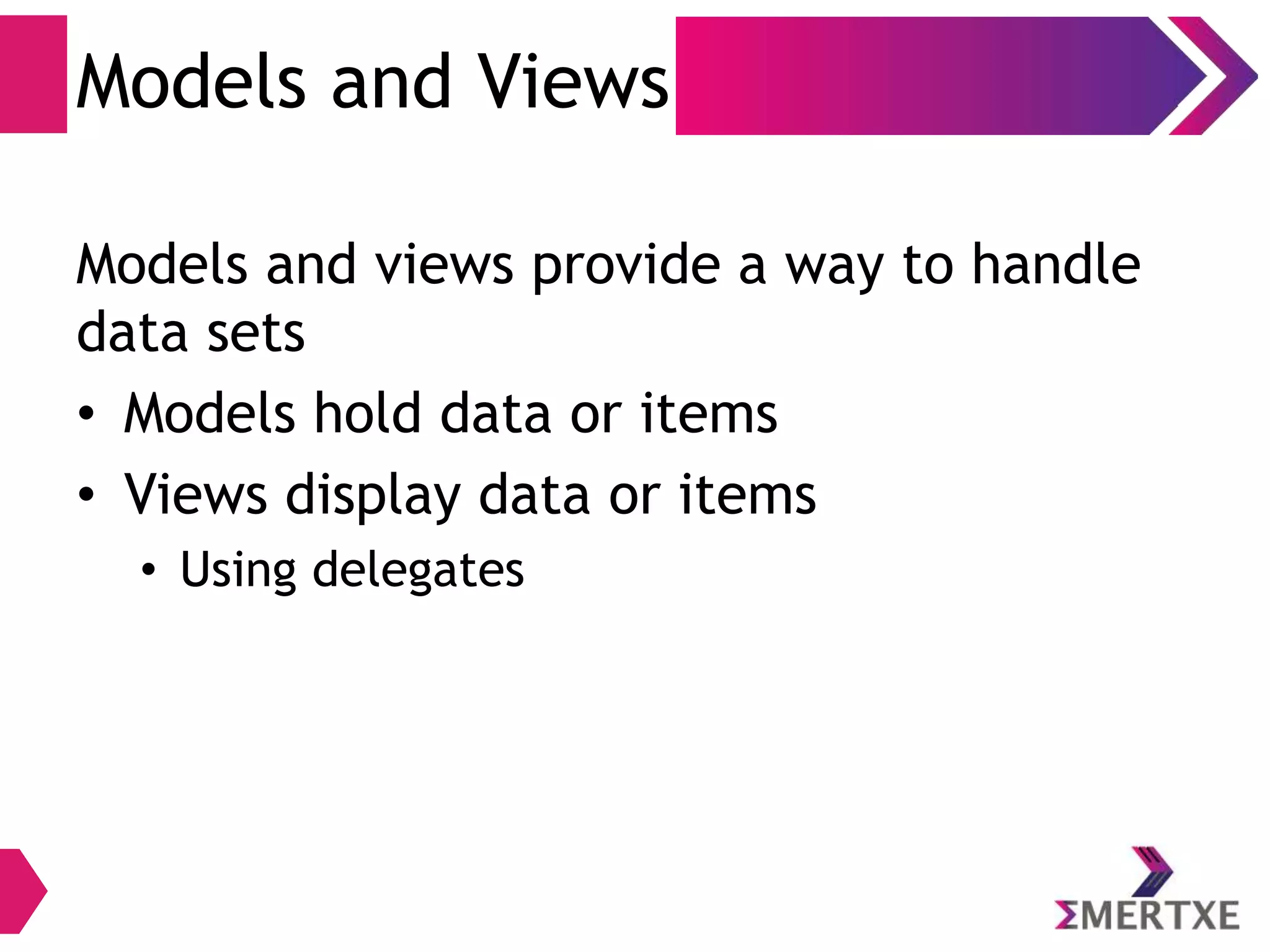 Models and Views

Models and views provide a way to handle data sets

• Models hold data or items
• Views display data or items
  • Using delegates

ΣMERTXE